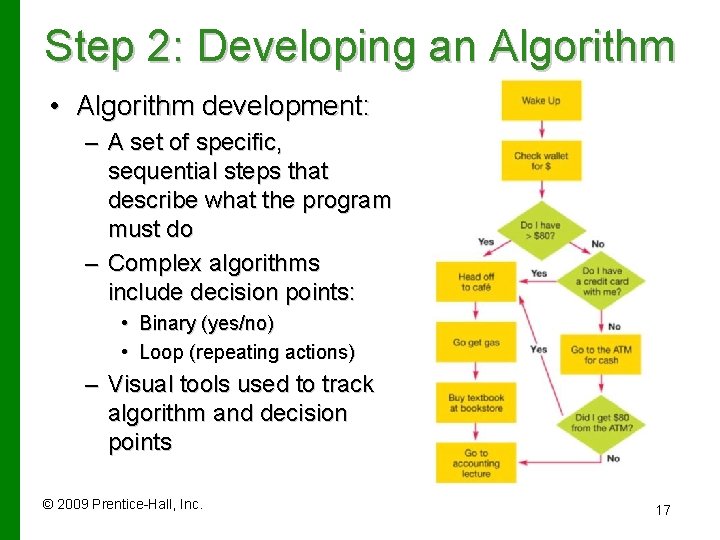 Step 2: Developing an Algorithm

• Algorithm development:
 – A set of specific, sequential steps that describe what the program must do
 – Complex algorithms include decision points:
  • Binary (yes/no)
  • Loop (repeating actions)
 – Visual tools used to track algorithm and decision points

Wake Up

Check wallet for $

Do I have > $80?

Yes

No

Head off to café

Yes

Do I have a credit card with me?

No

Go get gas

Yes

Go to the ATM for cash

Buy textbook at bookstore

Did I get $80 from the ATM?

Go to accounting lecture

No

© 2009 Prentice-Hall, Inc.

17